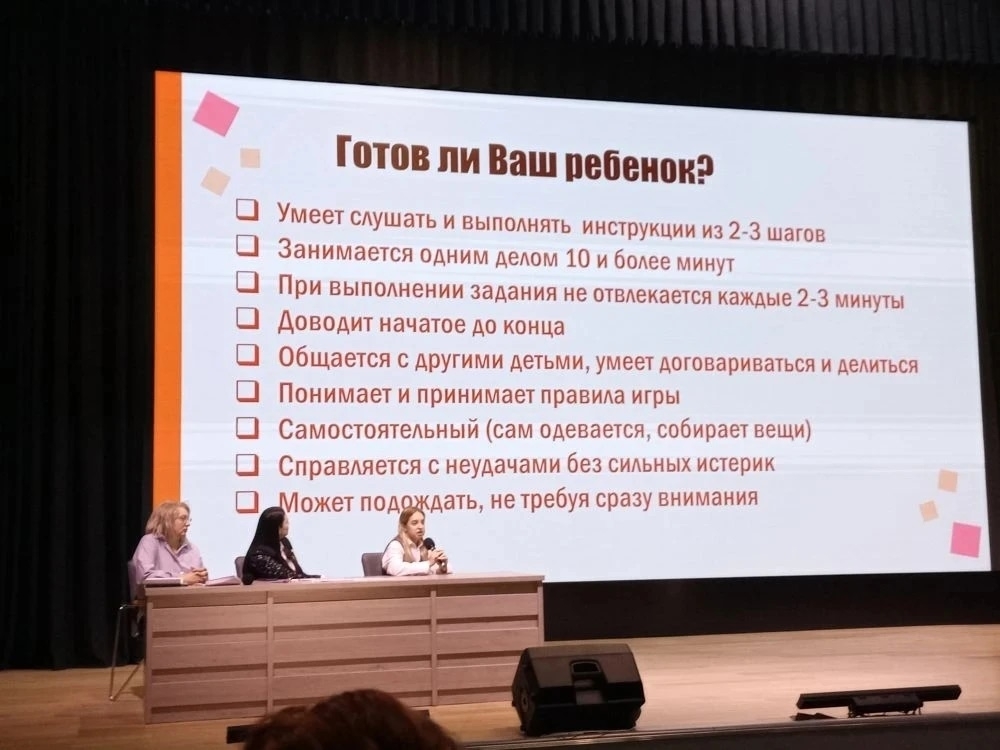 Готов ли Ваш ребенок?

❑ Умеет слушать и выполнять инструкции из 2-3 шагов
❑ Занимается одним делом 10 и более минут
❑ При выполнении задания не отвлекается каждые 2-3 минуты
❑ Доводит начатое до конца
❑ Общается с другими детьми, умеет договариваться и делиться
❑ Понимает и принимает правила игры
❑ Самостоятельный (сам одевается, собирает вещи)
❑ Справляется с неудачами без сильных истерик
❑ Может подождать, не требуя сразу внимания